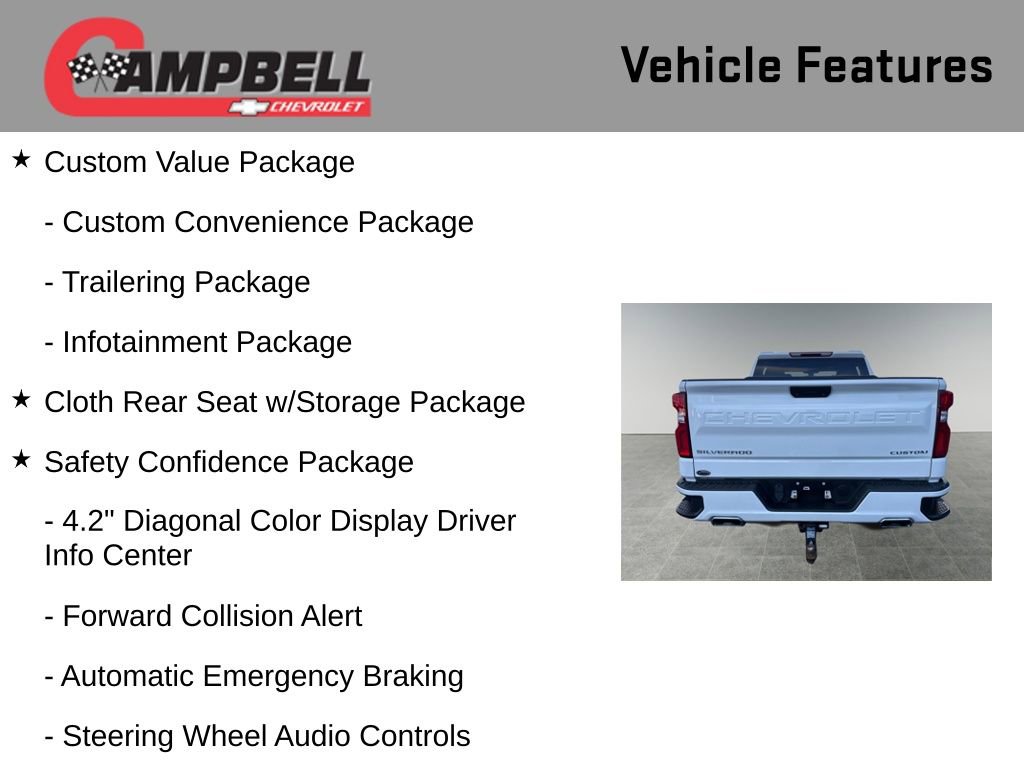 CAMPBELL
CHEVROLET

Vehicle Features

★ Custom Value Package

- Custom Convenience Package

- Trailering Package

- Infotainment Package

★ Cloth Rear Seat w/Storage Package

★ Safety Confidence Package

- 4.2" Diagonal Color Display Driver Info Center

- Forward Collision Alert

- Automatic Emergency Braking

- Steering Wheel Audio Controls

CHEVROLET
SILVERADO
CUSTOM